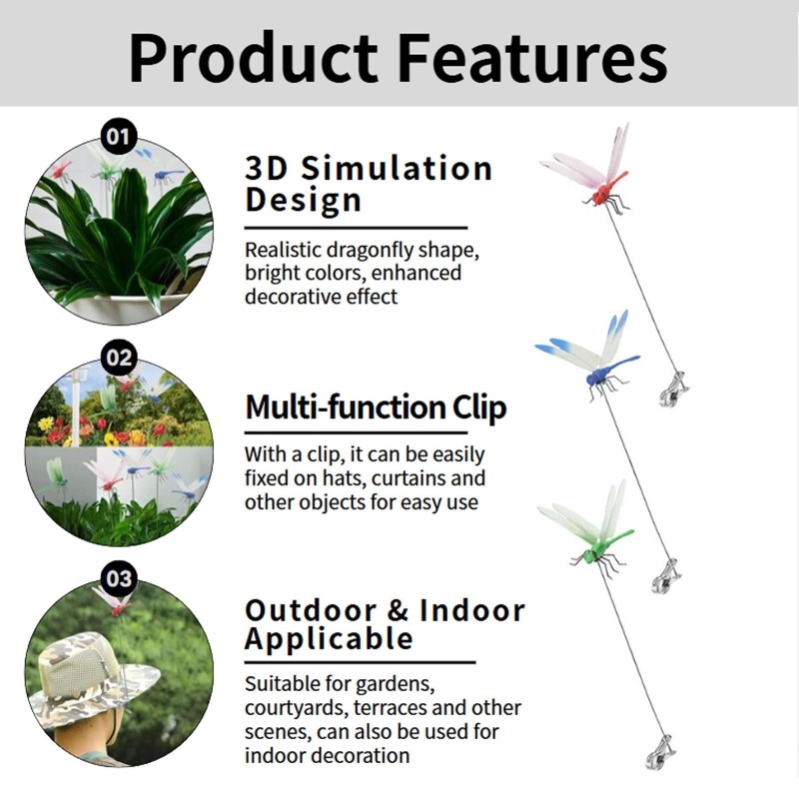 Product Features

01

3D Simulation Design

Realistic dragonfly shape, bright colors, enhanced decorative effect

02

Multi-function Clip

With a clip, it can be easily fixed on hats, curtains and other objects for easy use

03

Outdoor & Indoor Applicable

Suitable for gardens, courtyards, terraces and other scenes, can also be used for indoor decoration